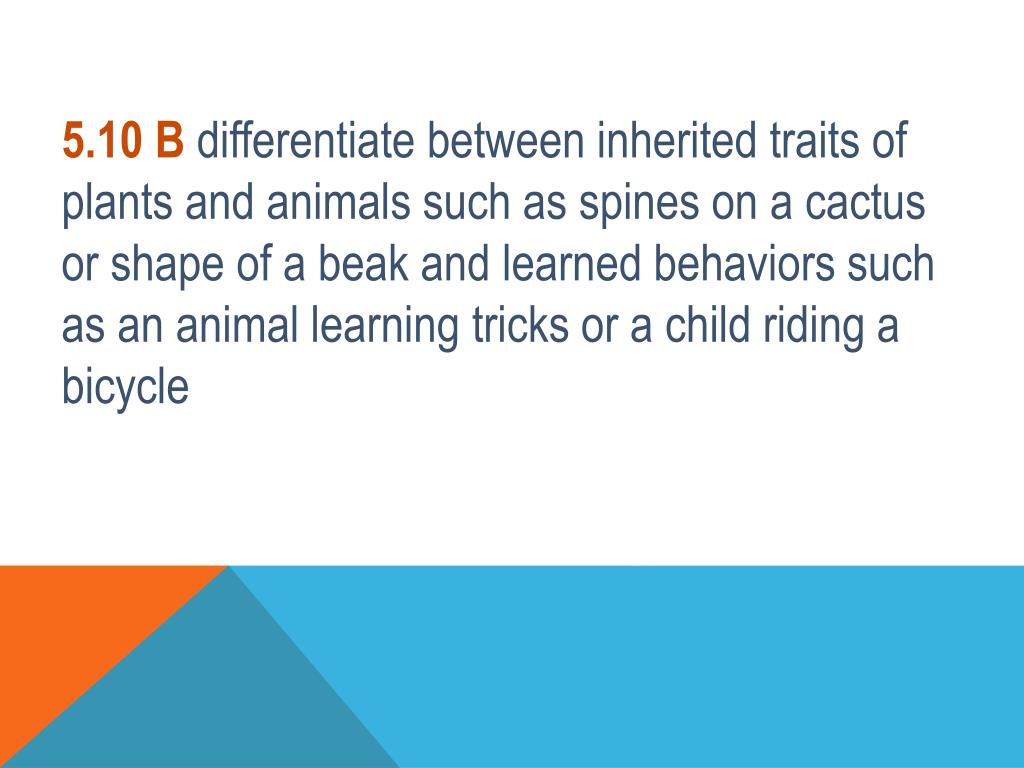 5.10 B differentiate between inherited traits of plants and animals such as spines on a cactus or shape of a beak and learned behaviors such as an animal learning tricks or a child riding a bicycle